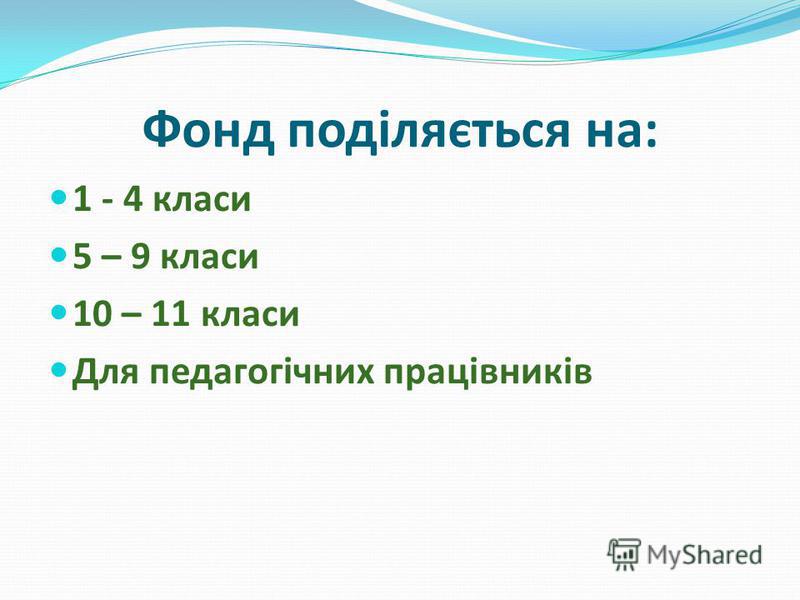 Фонд поділяється на:

1 - 4 класи

5 – 9 класи

10 – 11 класи

Для педагогічних працівників

MyShared